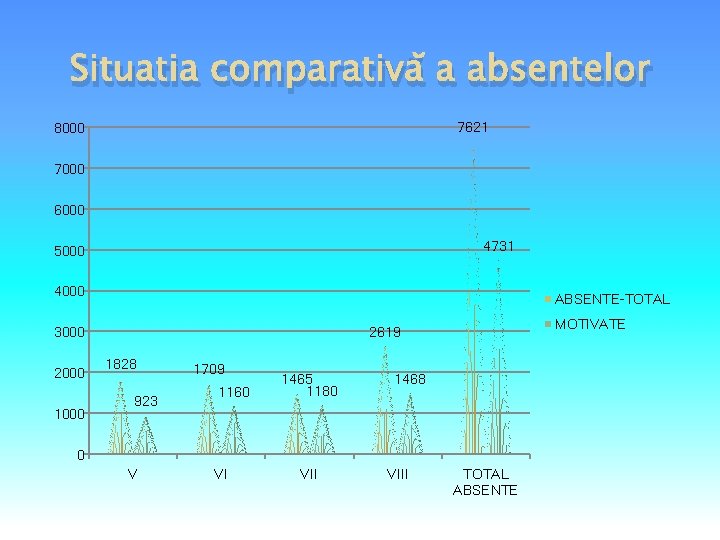 Situatia comparativă a absentelor

8000
7000
6000
5000
4000
3000
2000
1000
0

1828
923
1709
1160
1465
1180
2619
1468
7621
4731

V
VI
VII
VIII
TOTAL ABSENTE

ABSENTE-TOTAL
MOTIVATE